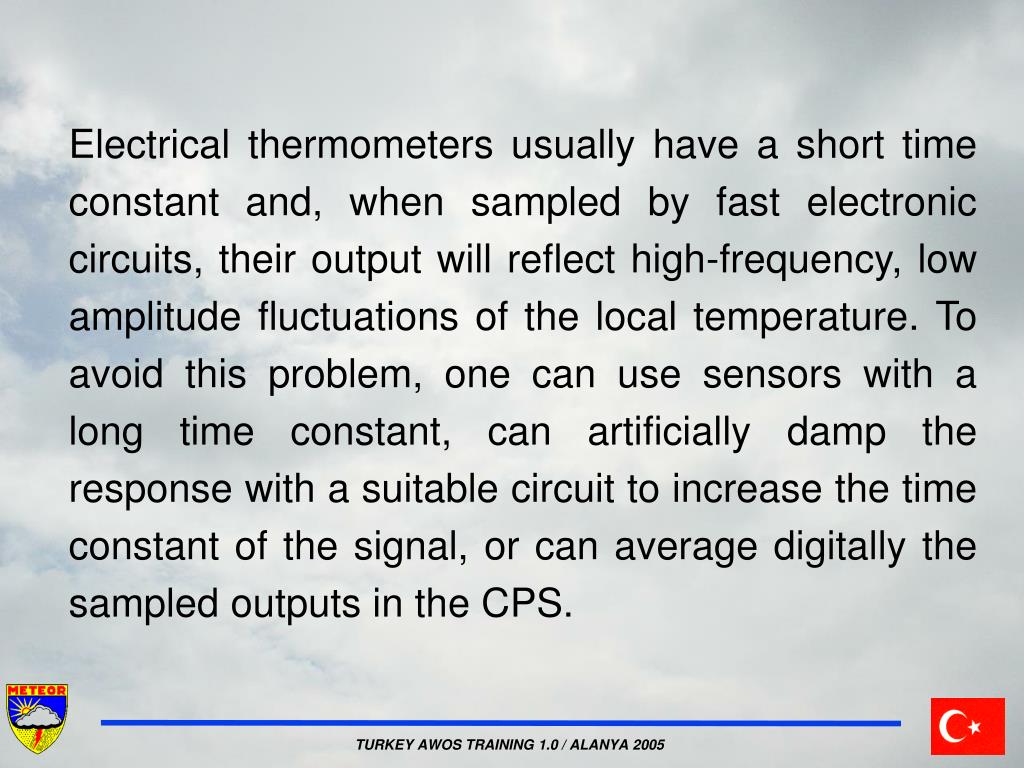 Electrical thermometers usually have a short time constant and, when sampled by fast electronic circuits, their output will reflect high-frequency, low amplitude fluctuations of the local temperature. To avoid this problem, one can use sensors with a long time constant, can artificially damp the response with a suitable circuit to increase the time constant of the signal, or can average digitally the sampled outputs in the CPS.

METEOR

TURKEY AWOS TRAINING 1.0 / ALANYA 2005